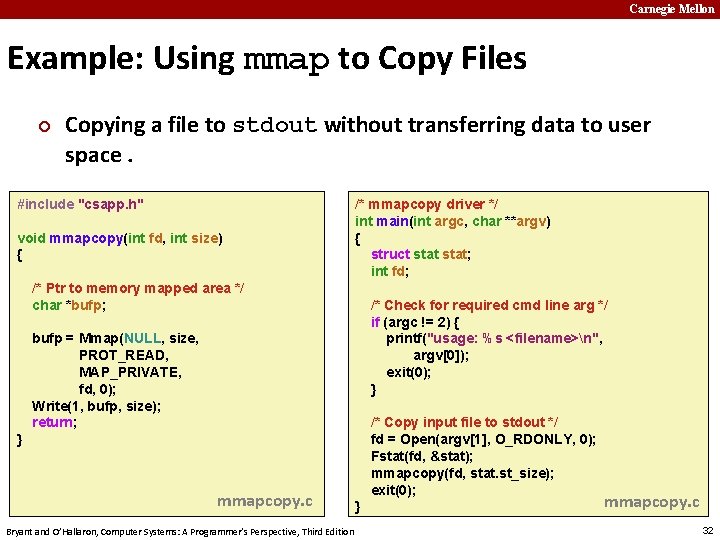 Carnegie Mellon

Example: Using mmap to Copy Files

Copying a file to stdout without transferring data to user space .

#include "csapp.h"

void mmapcopy(int fd, int size)
{

/* Ptr to memory mapped area */
char *bufp;

bufp = Mmap(NULL, size,
PROT_READ,
MAP_PRIVATE,
fd, 0);
Write(1, bufp, size);
return;
}

mmapcopy.c

/* mmapcopy driver */
int main(int argc, char **argv)
{
struct stat stat;
int fd;

/* Check for required cmd line arg */
if (argc != 2) {
printf("usage: %s <filename>\n",
argv[0]);
exit(0);
}

/* Copy input file to stdout */
fd = Open(argv[1], O_RDONLY, 0);
Fstat(fd, &stat);
mmapcopy(fd, stat.st_size);
exit(0);
}

mmapcopy.c

Bryant and O'Hallaron, Computer Systems: A Programmer's Perspective, Third Edition

32